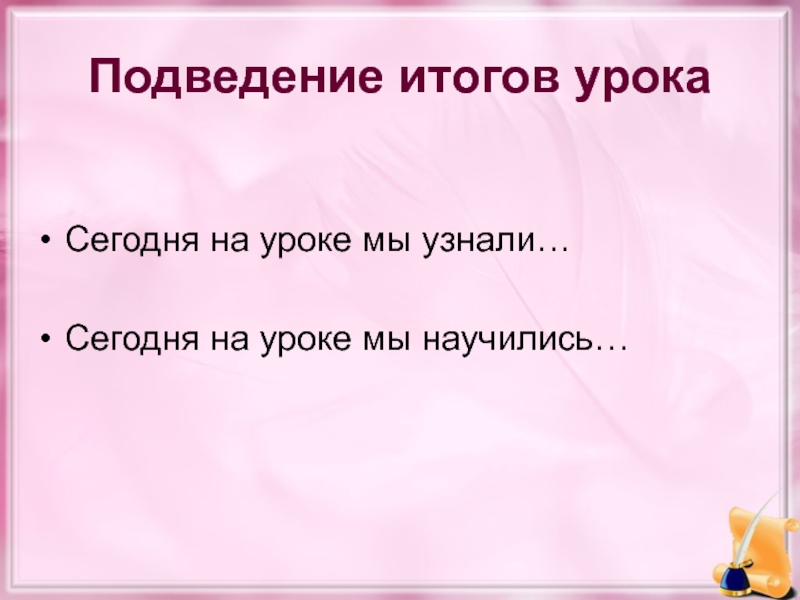 Подведение итогов урока

• Сегодня на уроке мы узнали…

• Сегодня на уроке мы научились…